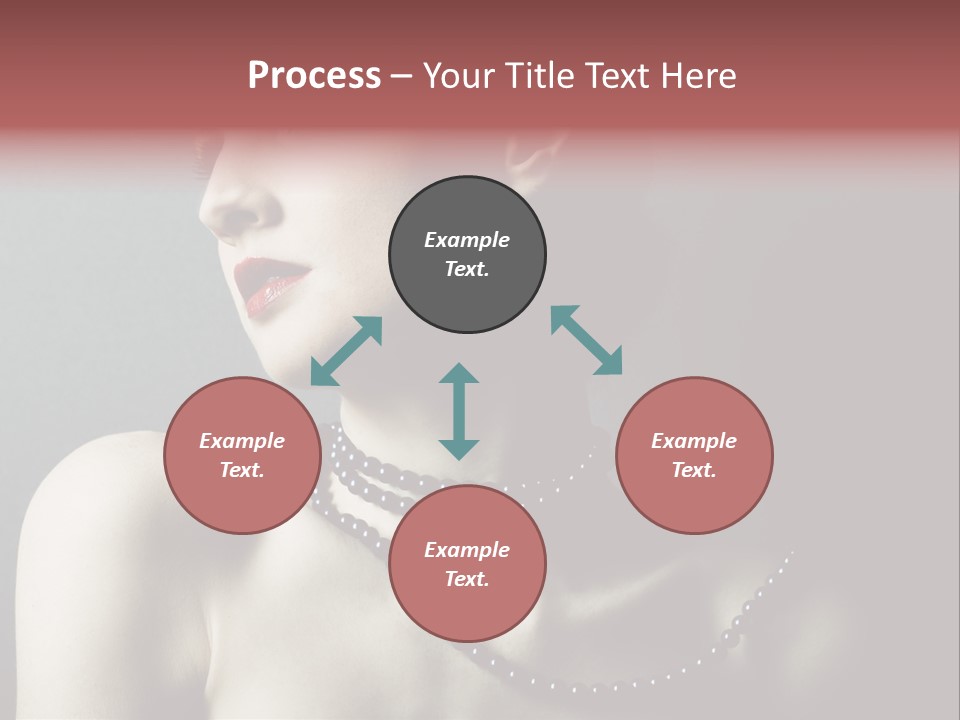 Process – Your Title Text Here

Example Text.

Example Text.

Example Text.

Example Text.